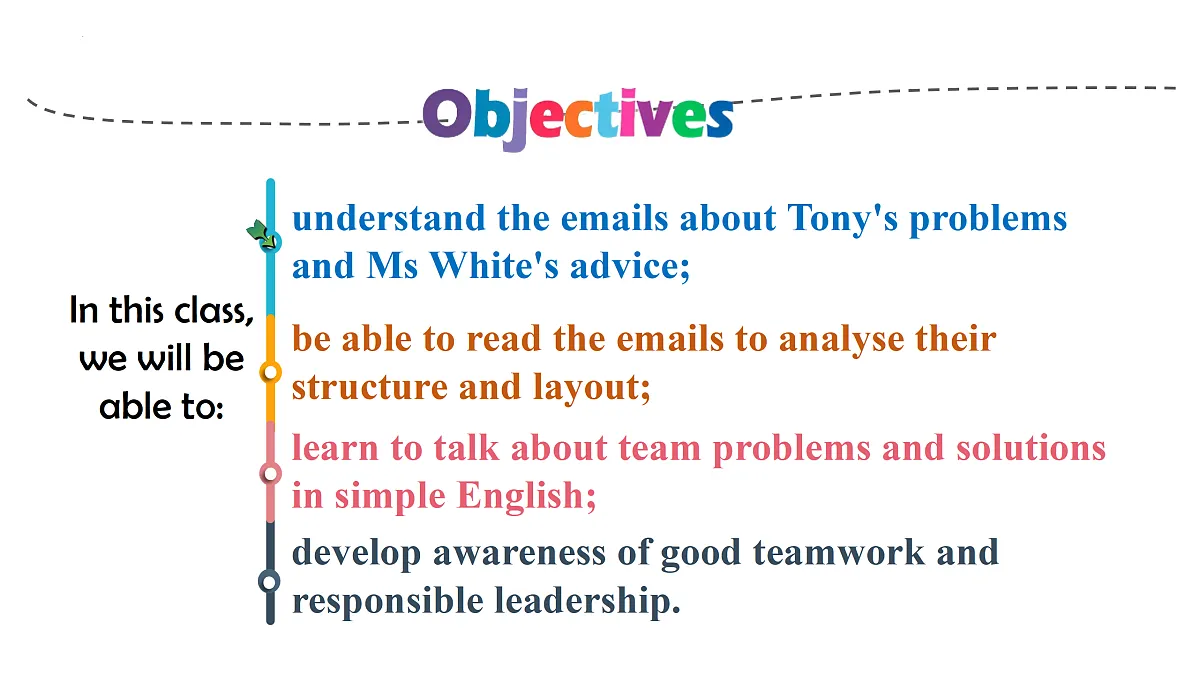 Objectives

In this class, we will be able to:

understand the emails about Tony's problems and Ms White's advice;

be able to read the emails to analyse their structure and layout;

learn to talk about team problems and solutions in simple English;

develop awareness of good teamwork and responsible leadership.